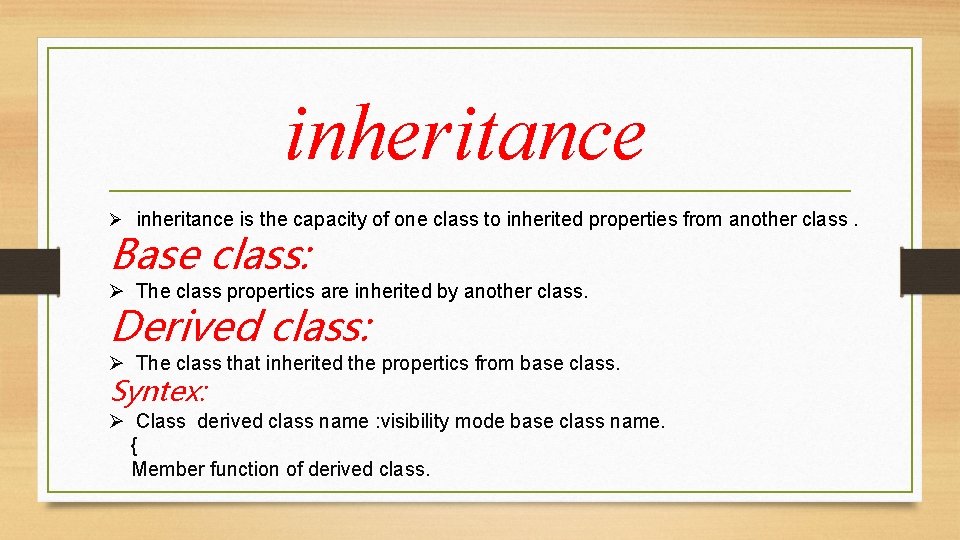 inheritance

➢ inheritance is the capacity of one class to inherited properties from another class .

Base class:

➢ The class propertics are inherited by another class.

Derived class:

➢ The class that inherited the propertics from base class.

Syntex:

➢ Class derived class name :visibility mode base class name.
{
Member function of derived class.